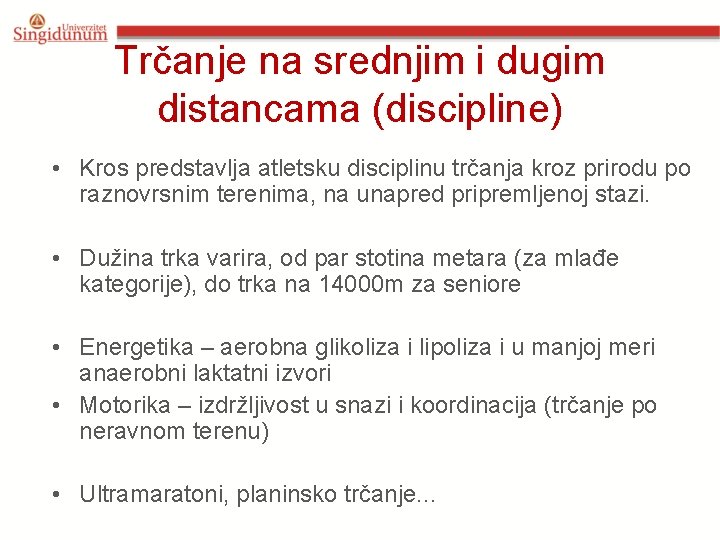 Univerzitet
Singidunum

Trčanje na srednjim i dugim distancama (discipline)

• Kros predstavlja atletsku disciplinu trčanja kroz prirodu po raznovrsnim terenima, na unapred pripremljenoj stazi.

• Dužina trka varira, od par stotina metara (za mlađe kategorije), do trka na 14000m za seniore

• Energetika – aerobna glikoliza i lipoliza i u manjoj meri anaerobni laktatni izvori
• Motorika – izdržljivost u snazi i koordinacija (trčanje po neravnom terenu)

• Ultramaratoni, planinsko trčanje...